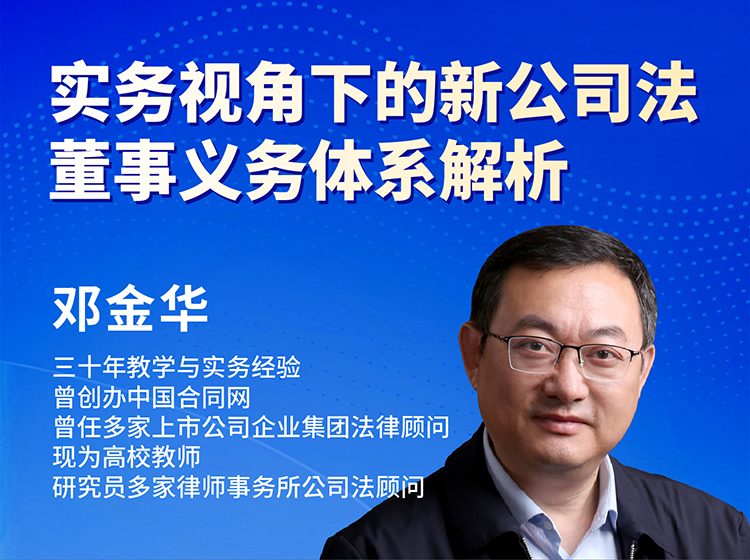 实务视角下的新公司法
董事义务体系解析

邓金华

三十年教学与实务经验
曾创办中国合同网
曾任多家上市公司企业集团法律顾问
现为高校教师
研究员多家律师事务所公司法顾问